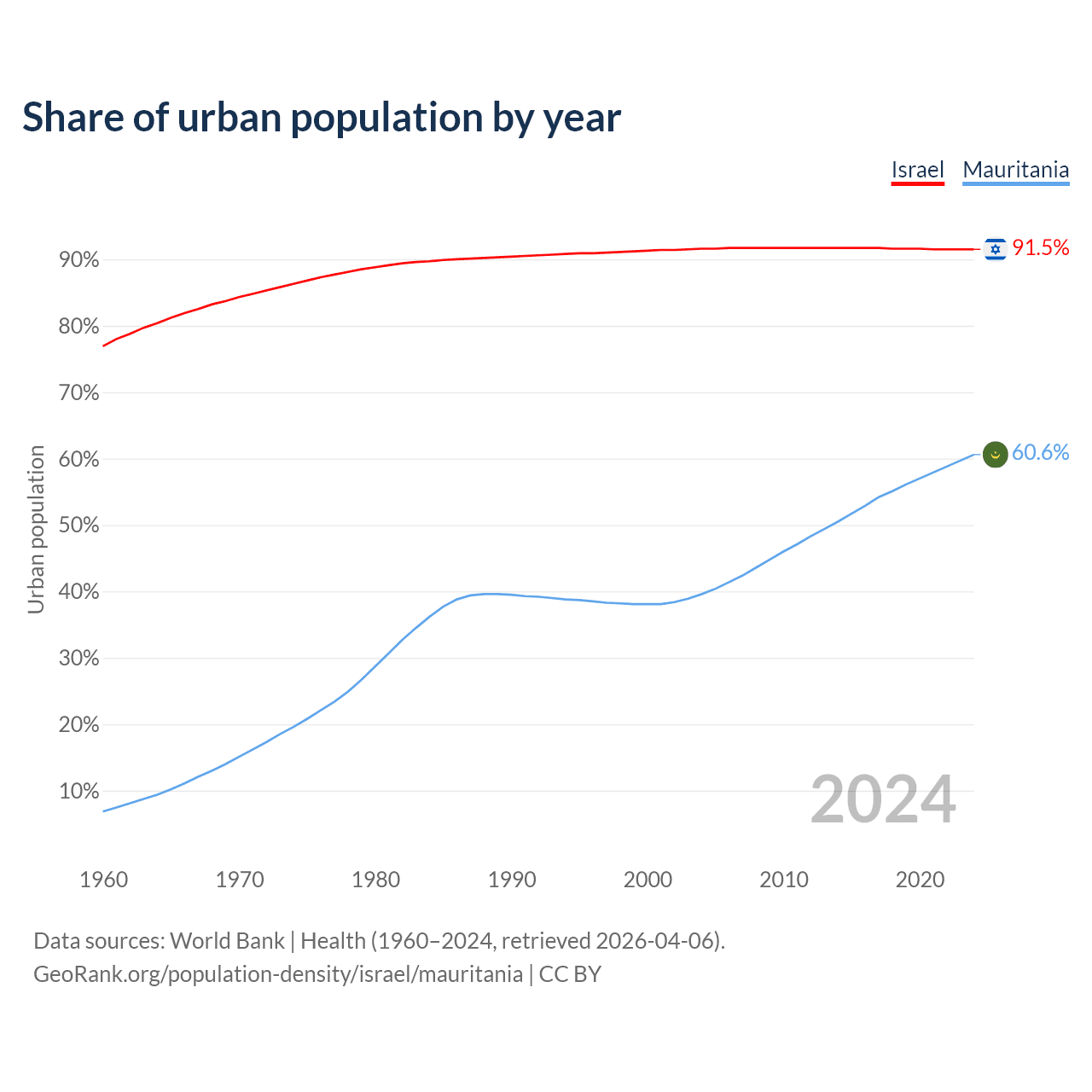 Share of urban population by year

Israel Mauritania

Urban population

90%
80%
70%
60%
50%
40%
30%
20%
10%

91.5%
60.6%

2024

1960 1970 1980 1990 2000 2010 2020

Data sources: World Bank | Health (1960–2024, retrieved 2026-04-06).
GeoRank.org/population-density/israel/mauritania | CC BY